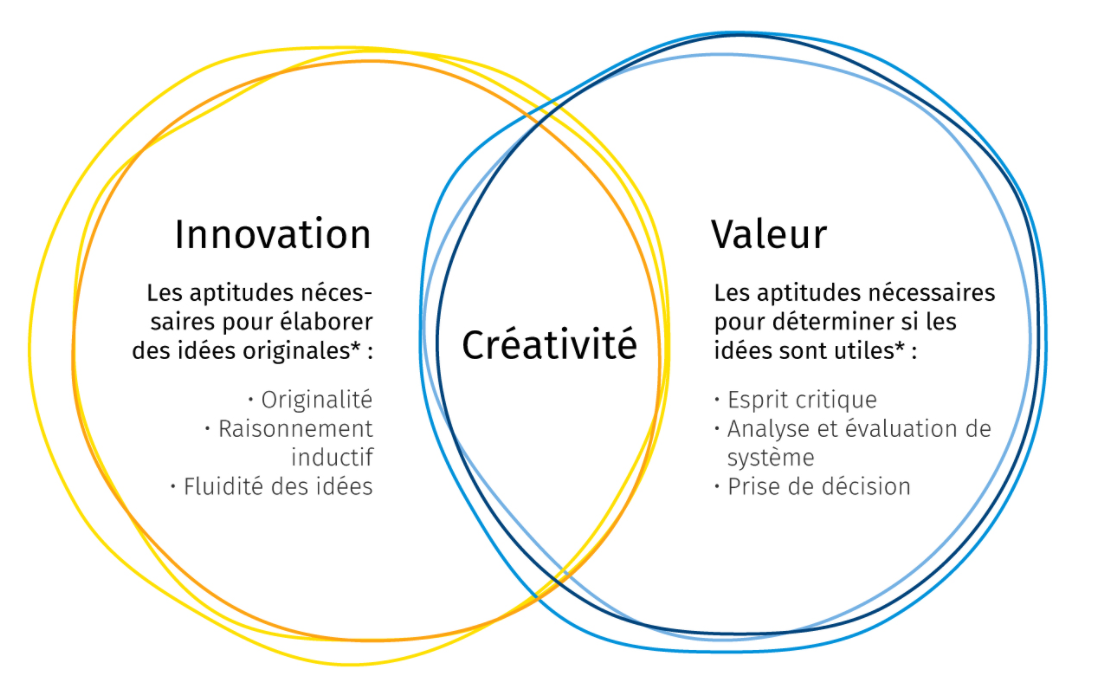 Innovation

Les aptitudes nécessaires pour élaborer des idées originales* :

· Originalité
· Raisonnement inductif
· Fluidité des idées

Créativité

Valeur

Les aptitudes nécessaires pour déterminer si les idées sont utiles* :

· Esprit critique
· Analyse et évaluation de système
· Prise de décision